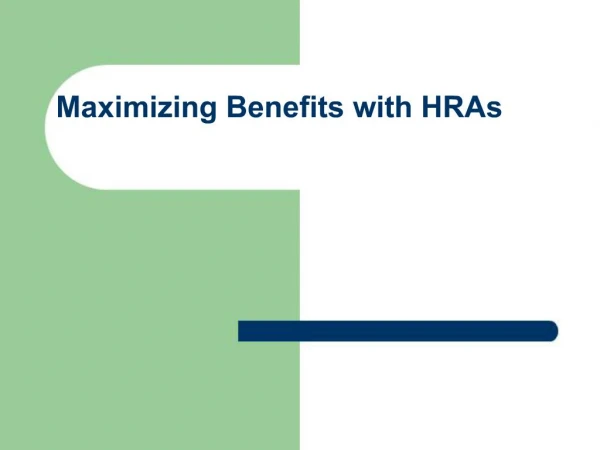 Maximizing Benefits with HRAs